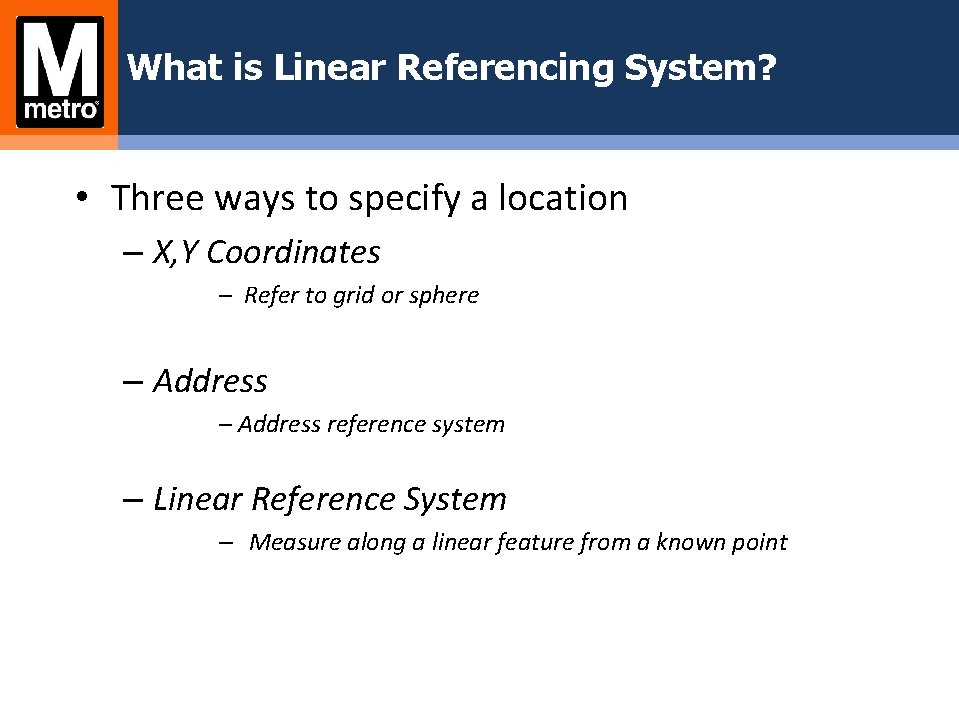 M
metro

What is Linear Referencing System?

• Three ways to specify a location

– X,Y Coordinates

– Refer to grid or sphere

– Address

– Address reference system

– Linear Reference System

– Measure along a linear feature from a known point